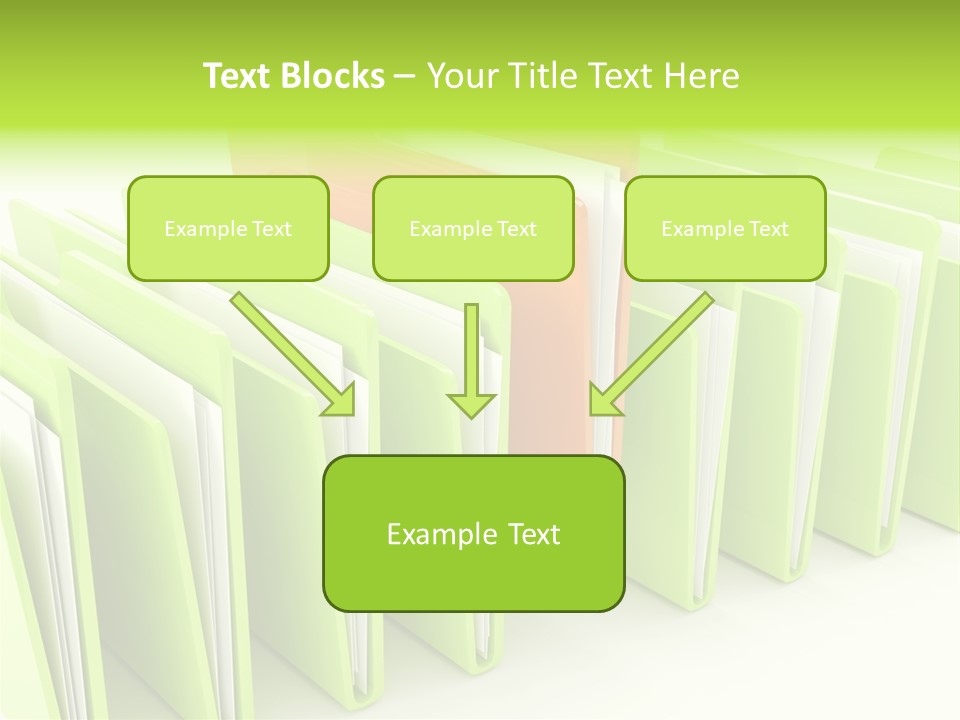 Text Blocks – Your Title Text Here

Example Text

Example Text

Example Text

Example Text